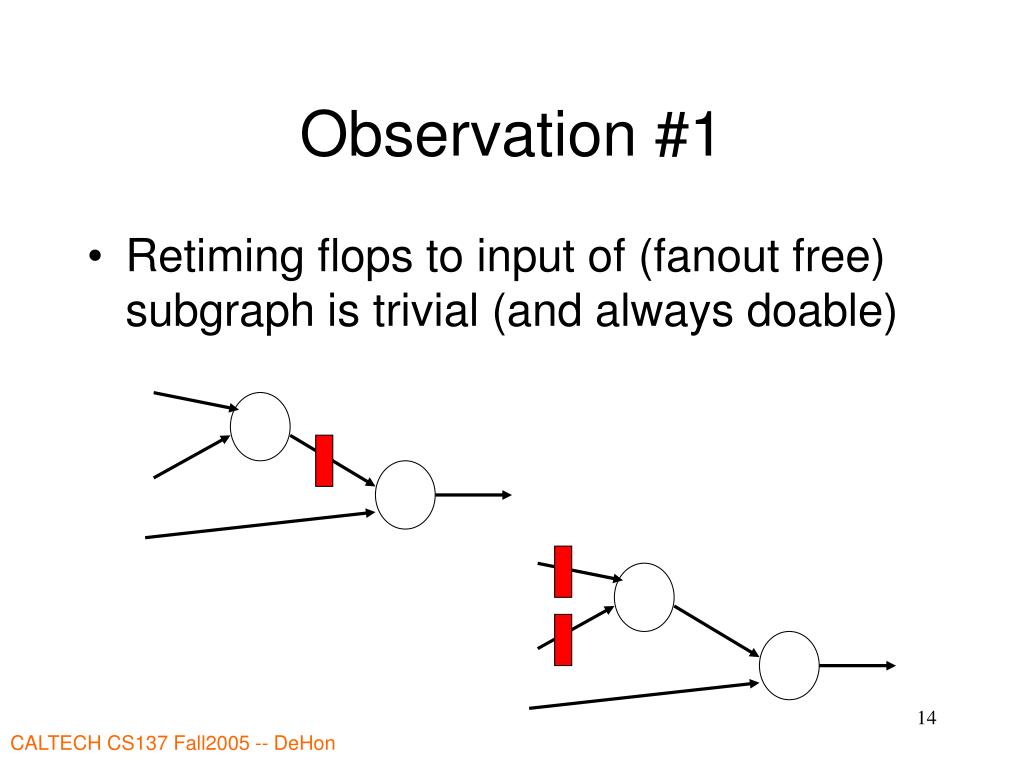 Observation #1

• Retiming flops to input of (fanout free) subgraph is trivial (and always doable)

14

CALTECH CS137 Fall2005 -- DeHon